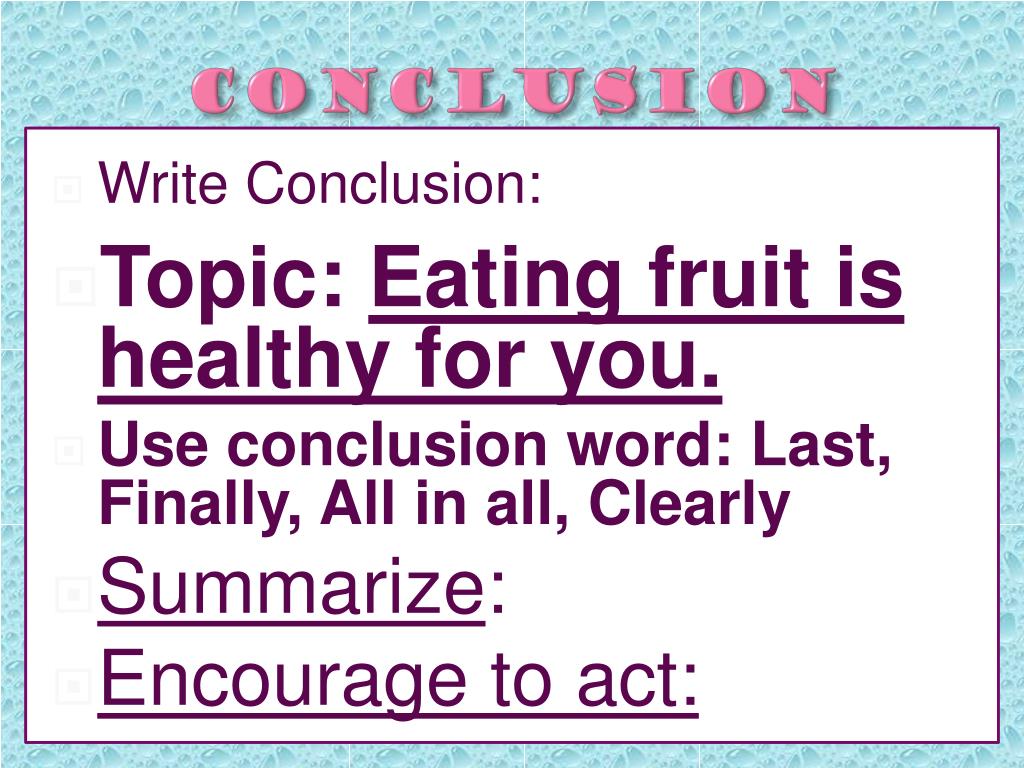 CONCLUSION

Write Conclusion:

Topic: Eating fruit is healthy for you.

Use conclusion word: Last, Finally, All in all, Clearly

Summarize:

Encourage to act: